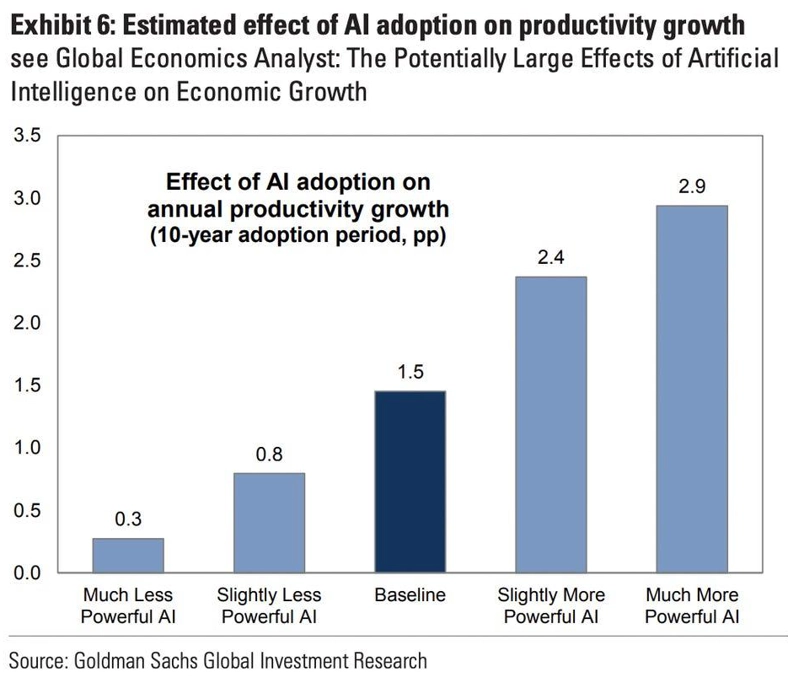 Exhibit 6: Estimated effect of AI adoption on productivity growth
see Global Economics Analyst: The Potentially Large Effects of Artificial Intelligence on Economic Growth

3.5
3.0
2.5
2.0
1.5
1.0
0.5
0.0

Effect of AI adoption on annual productivity growth (10-year adoption period, pp)

0.3
0.8
1.5
2.4
2.9

Much Less Powerful AI
Slightly Less Powerful AI
Baseline
Slightly More Powerful AI
Much More Powerful AI

Source: Goldman Sachs Global Investment Research